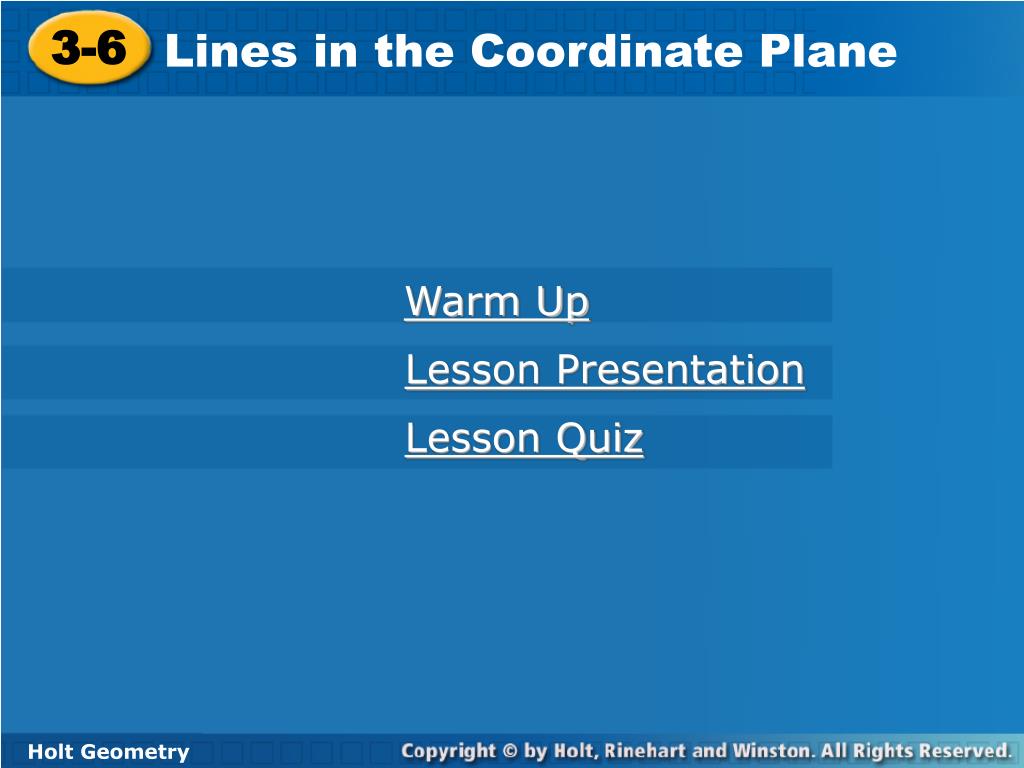 3-6 Lines in the Coordinate Plane

Warm Up

Lesson Presentation

Lesson Quiz

Holt Geometry

Copyright © by Holt, Rinehart and Winston. All Rights Reserved.